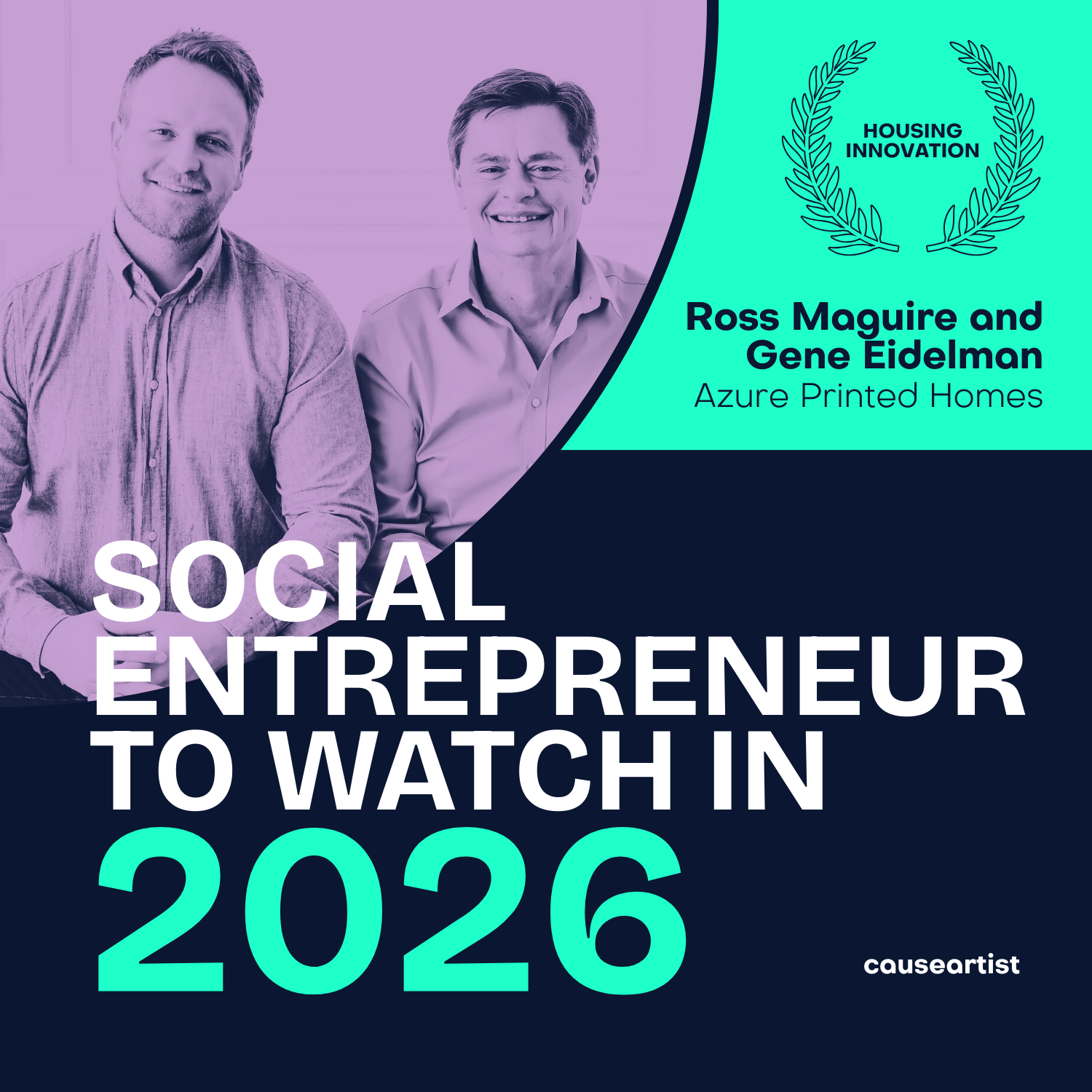 HOUSING INNOVATION

Ross Maguire and Gene Eidelman
Azure Printed Homes

SOCIAL ENTREPRENEUR TO WATCH IN 2026

causeartist